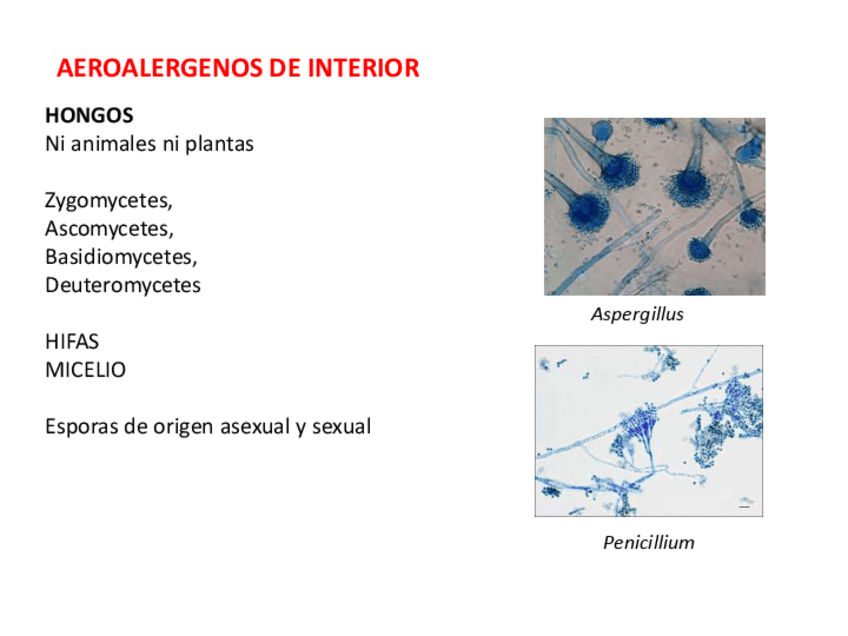 AEROALERGENOS DE INTERIOR

HONGOS
Ni animales ni plantas

Zygomycetes,
Ascomycetes,
Basidiomycetes,
Deuteromycetes

HIFAS
MICELIO

Esporas de origen asexual y sexual

Aspergillus

Penicillium